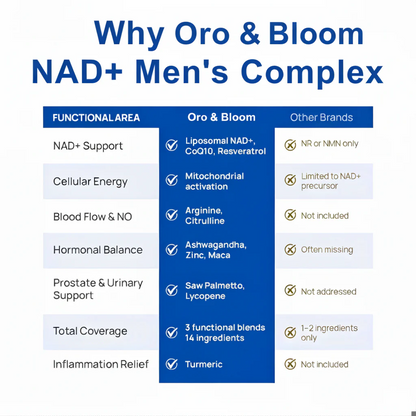 Why Oro & Bloom NAD+ Men's Complex

| FUNCTIONAL AREA | Oro & Bloom | Other Brands |
|---|---|---|
| NAD+ Support | Liposomal NAD+, CoQ10, Resveratrol | NR or NMN only |
| Cellular Energy | Mitochondrial activation | Limited to NAD+ precursor |
| Blood Flow & NO | Arginine, Citrulline | Not included |
| Hormonal Balance | Ashwagandha, Zinc, Maca | Often missing |
| Prostate & Urinary Support | Saw Palmetto, Lycopene | Not addressed |
| Total Coverage | 3 functional blends 14 ingredients | 1-2 ingredients only |
| Inflammation Relief | Turmeric | Not included |